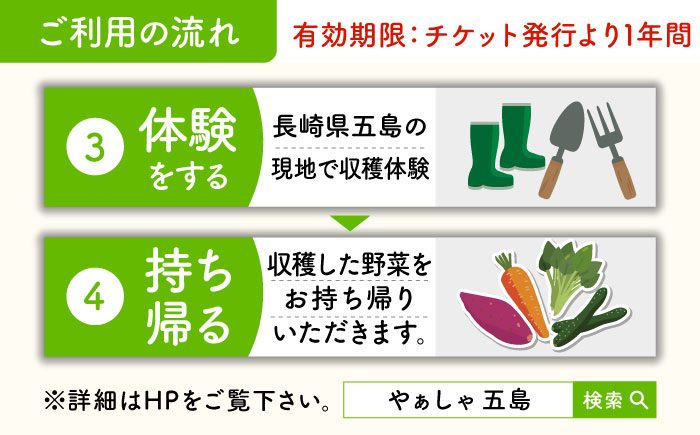 ご利用の流れ

有効期限：チケット発行より1年間

3 体験をする

長崎県五島の現地で収穫体験

4 持ち帰る

収穫した野菜をお持ち帰りいただきます。

※詳細はHPをご覧下さい。

やぁしゃ 五島

検索